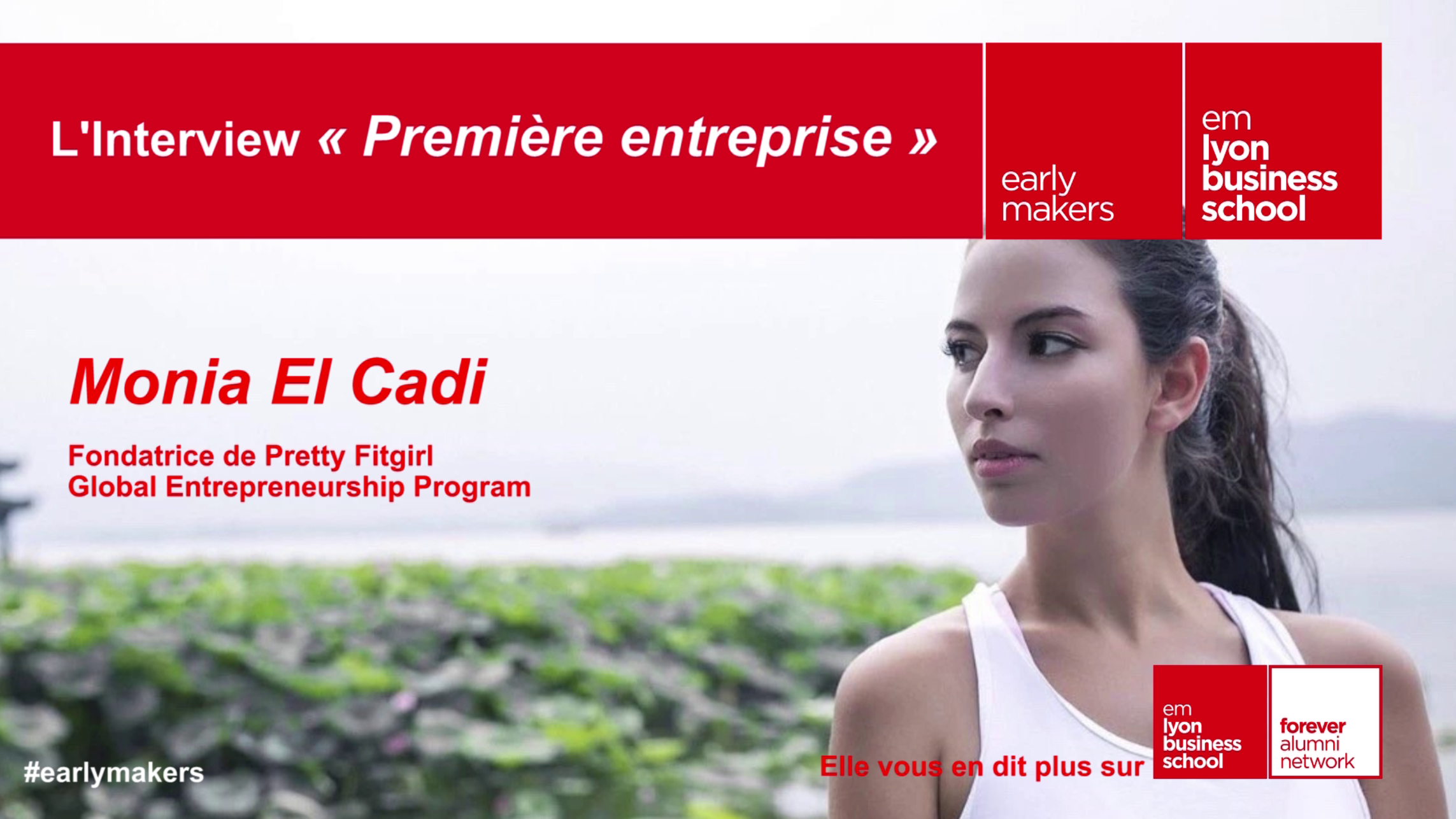 L'Interview « Première entreprise »

early makers

em lyon business school

Monia El Cadi

Fondatrice de Pretty Fitgirl
Global Entrepreneurship Program

#earlymakers

Elle vous en dit plus sur

em lyon business school

forever alumni network